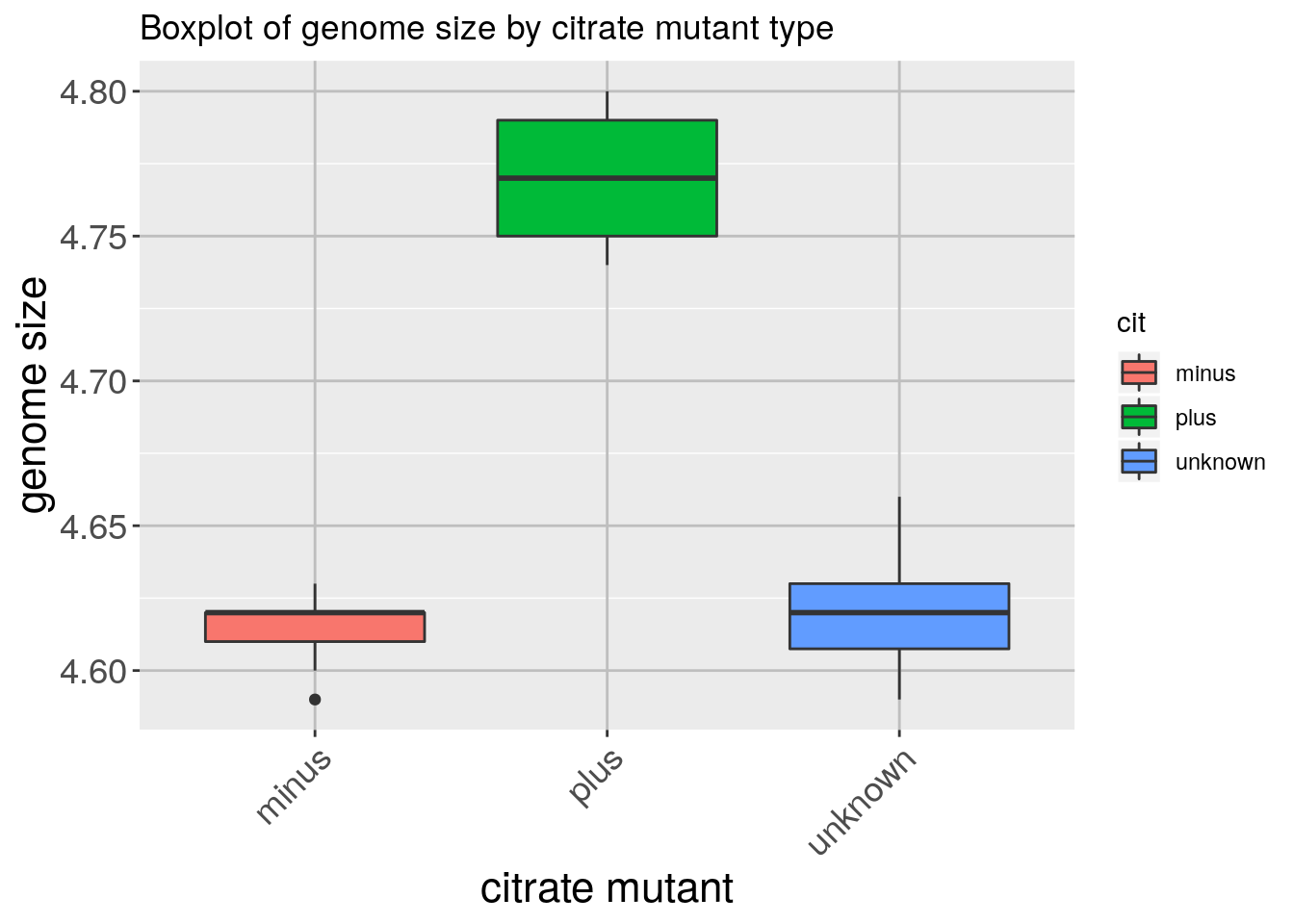 Boxplot of genome size by citrate mutant type

genome size

4.80
4.75
4.70
4.65
4.60

minus
plus
unknown

citrate mutant

cit
minus
plus
unknown